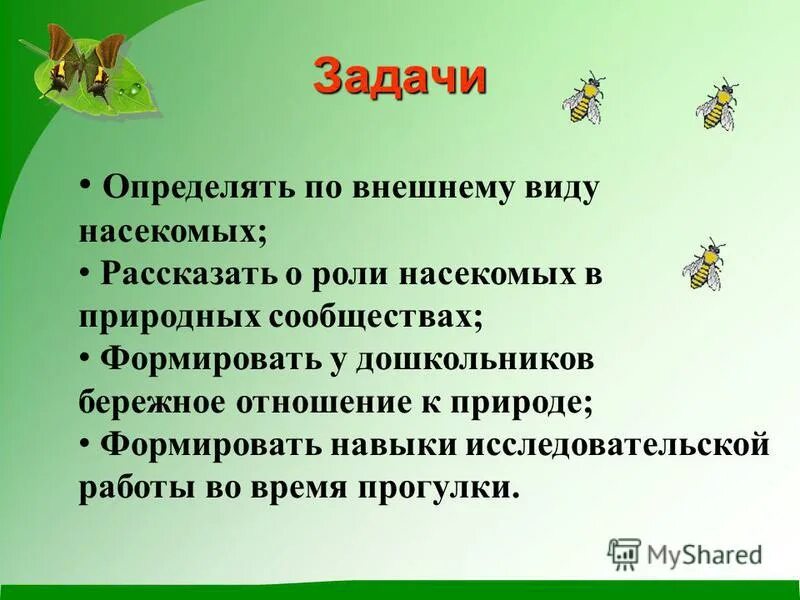 Задачи

• Определять по внешнему виду насекомых;
• Рассказать о роли насекомых в природных сообществах;
• Формировать у дошкольников бережное отношение к природе;
• Формировать навыки исследовательской работы во время прогулки.

MyShared